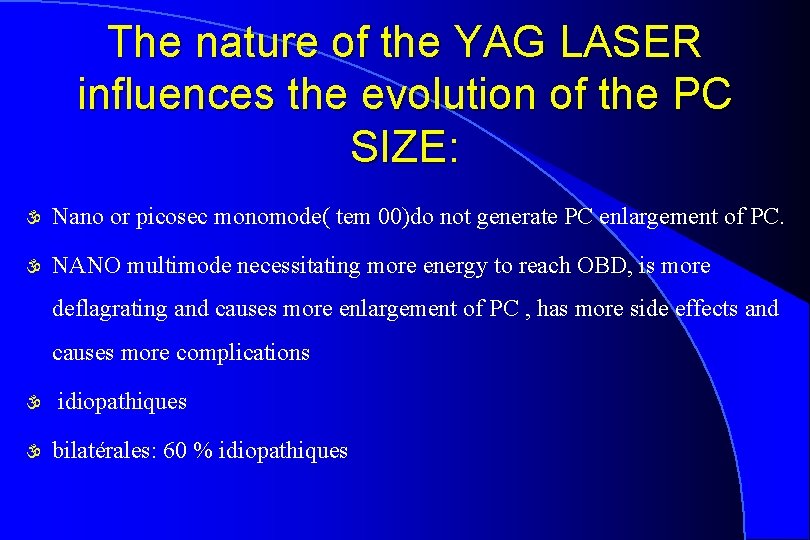 The nature of the YAG LASER influences the evolution of the PC SIZE:

Nano or picosec monomode( tem 00)do not generate PC enlargement of PC.

NANO multimode necessitating more energy to reach OBD, is more deflagrating and causes more enlargement of PC , has more side effects and causes more complications

idiopathiques

bilatérales: 60 % idiopathiques